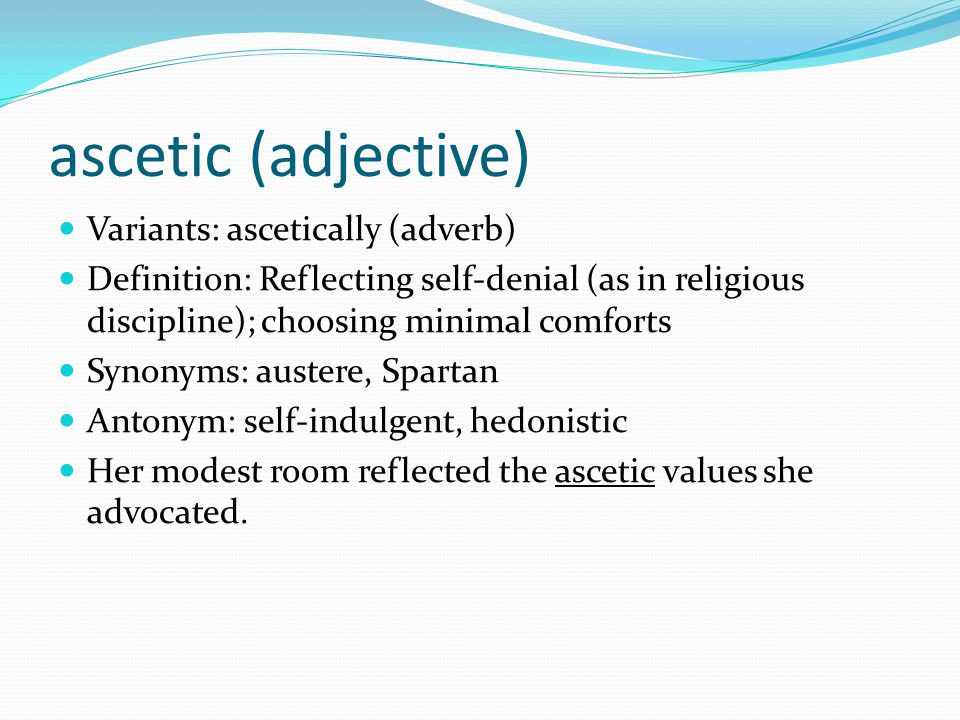 ascetic (adjective)

- Variants: ascetically (adverb)
- Definition: Reflecting self-denial (as in religious discipline); choosing minimal comforts
- Synonyms: austere, Spartan
- Antonym: self-indulgent, hedonistic
- Her modest room reflected the ascetic values she advocated.